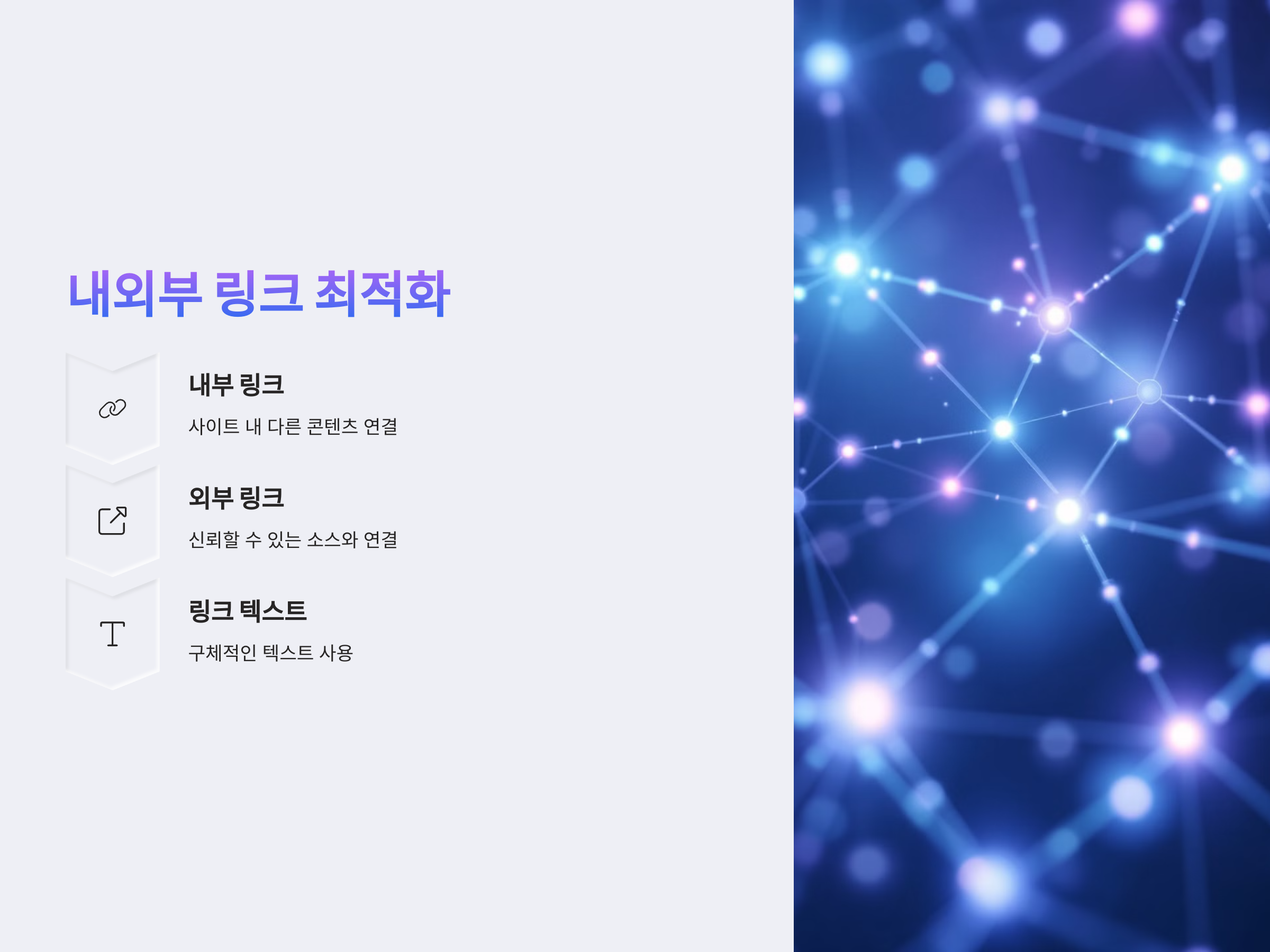 내외부 링크 최적화

내부 링크

사이트 내 다른 콘텐츠 연결

외부 링크

신뢰할 수 있는 소스와 연결

링크 텍스트

구체적인 텍스트 사용